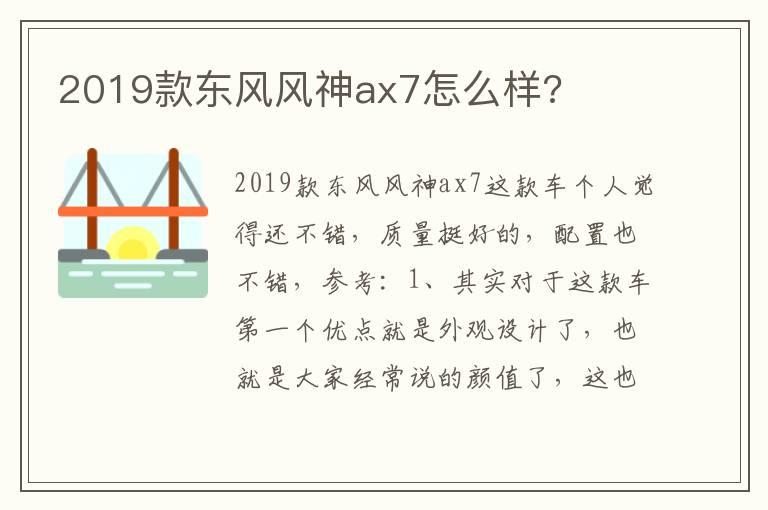 2019款东风风神ax7怎么样?

2019款东风风神ax7这款车个人觉得还不错，质量挺好的，配置也不错，参考：1、其实对于这款车第一个优点就是外观设计了，也就是大家经常说的颜值了，这也